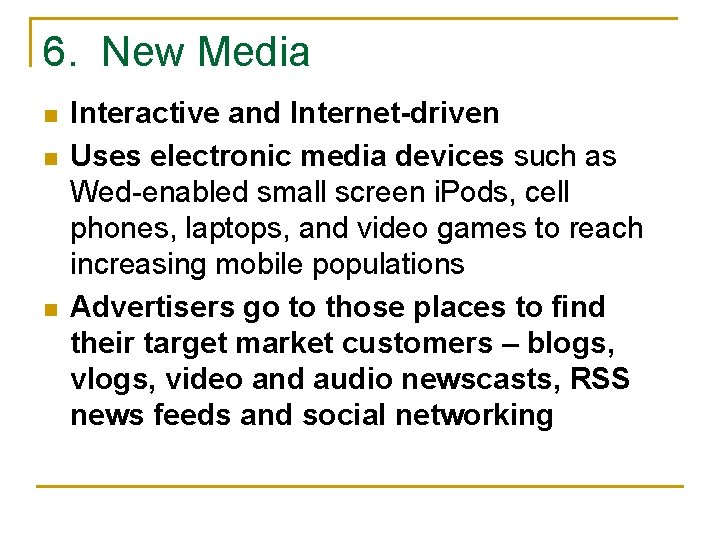 6. New Media

- Interactive and Internet-driven
- Uses electronic media devices such as Wed-enabled small screen iPods, cell phones, laptops, and video games to reach increasing mobile populations
- Advertisers go to those places to find their target market customers – blogs, vlogs, video and audio newscasts, RSS news feeds and social networking